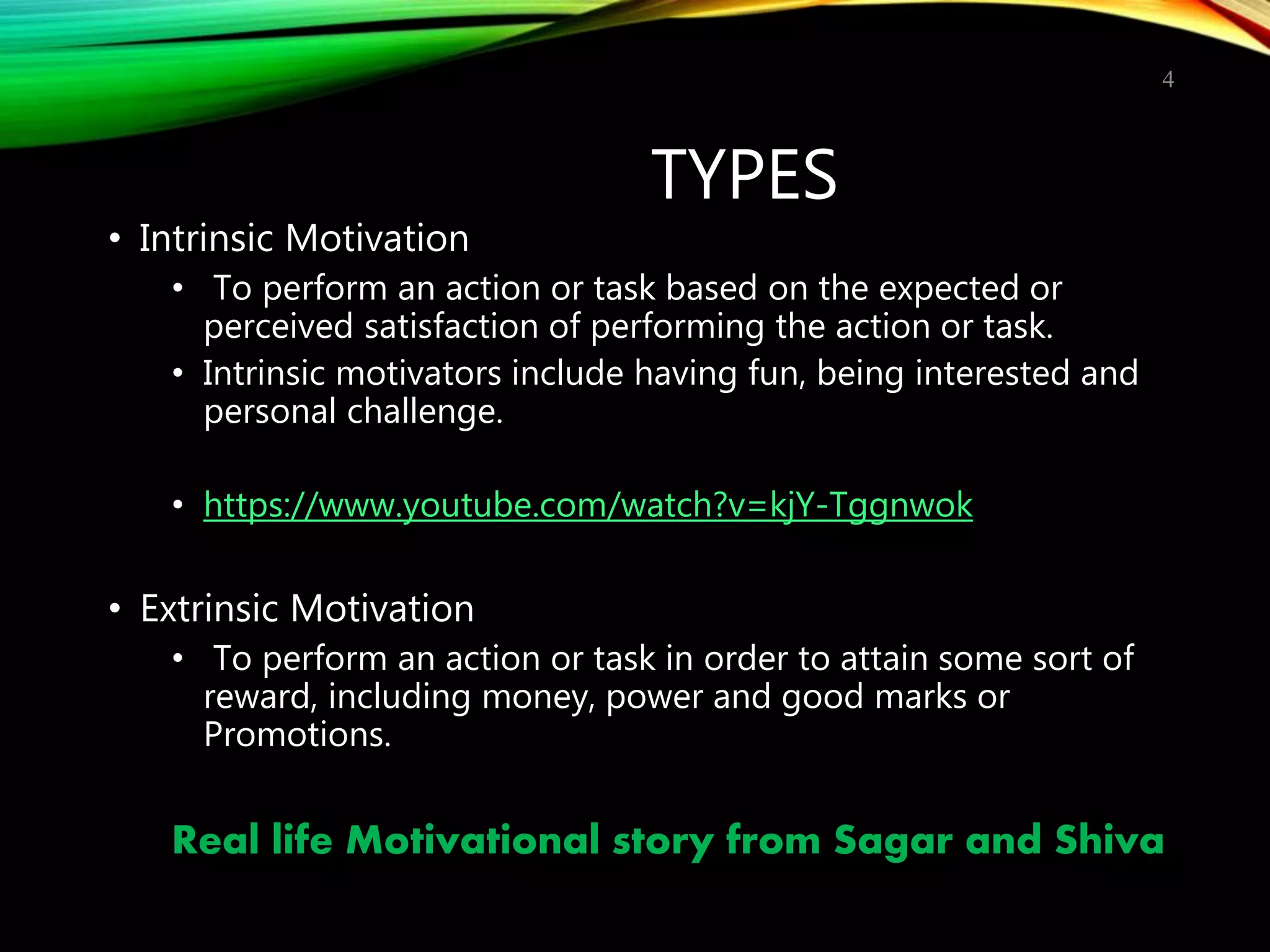 4

TYPES

• Intrinsic Motivation
  • To perform an action or task based on the expected or perceived satisfaction of performing the action or task.
  • Intrinsic motivators include having fun, being interested and personal challenge.

  • https://www.youtube.com/watch?v=kjY-Tggnwok

• Extrinsic Motivation
  • To perform an action or task in order to attain some sort of reward, including money, power and good marks or Promotions.

Real life Motivational story from Sagar and Shiva